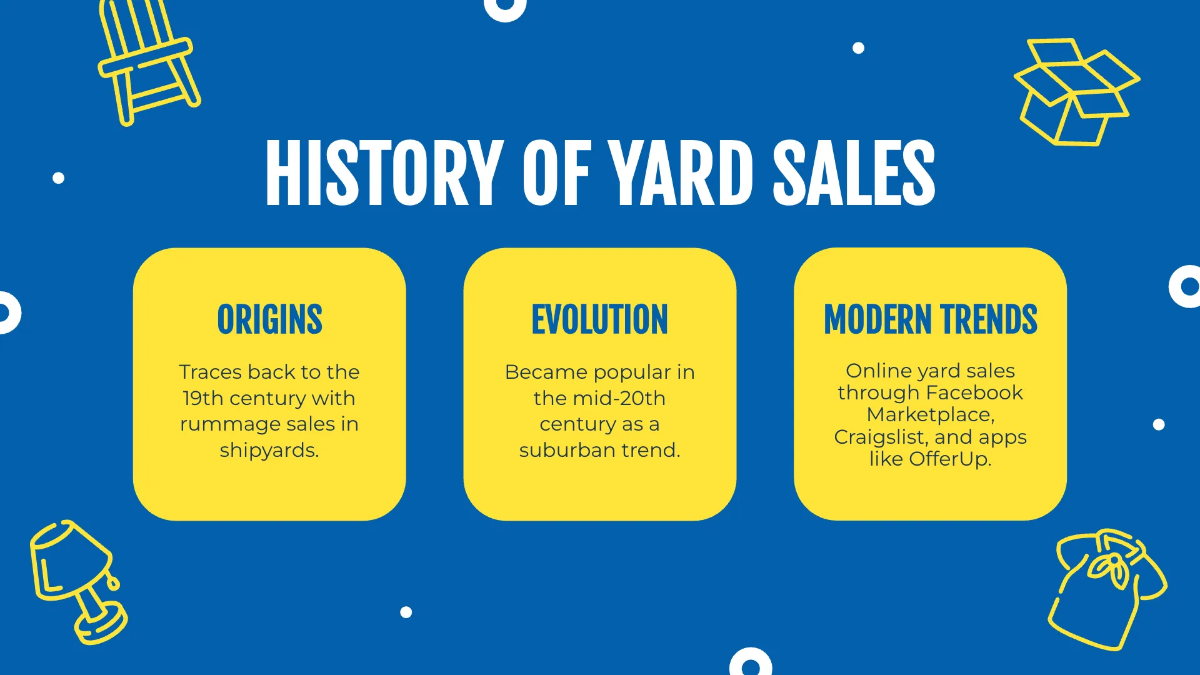 HISTORY OF YARD SALES

ORIGINS

Traces back to the 19th century with rummage sales in shipyards.

EVOLUTION

Became popular in the mid-20th century as a suburban trend.

MODERN TRENDS

Online yard sales through Facebook Marketplace, Craigslist, and apps like OfferUp.